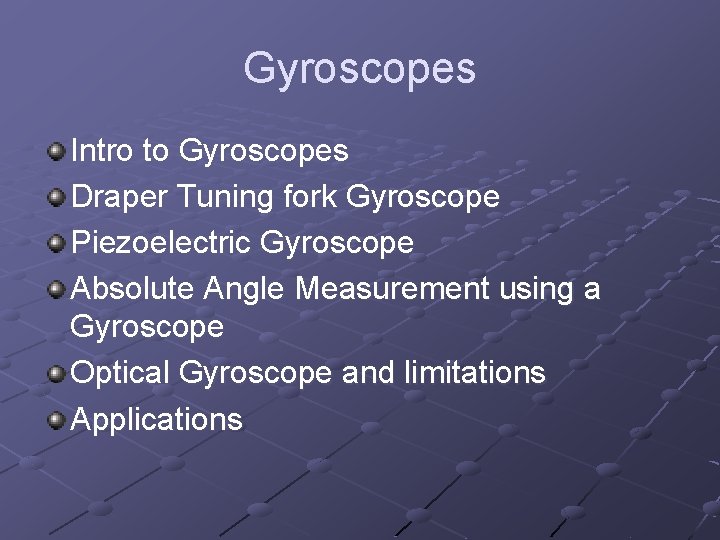 Gyroscopes

• Intro to Gyroscopes
• Draper Tuning fork Gyroscope
• Piezoelectric Gyroscope
• Absolute Angle Measurement using a Gyroscope
• Optical Gyroscope and limitations
• Applications